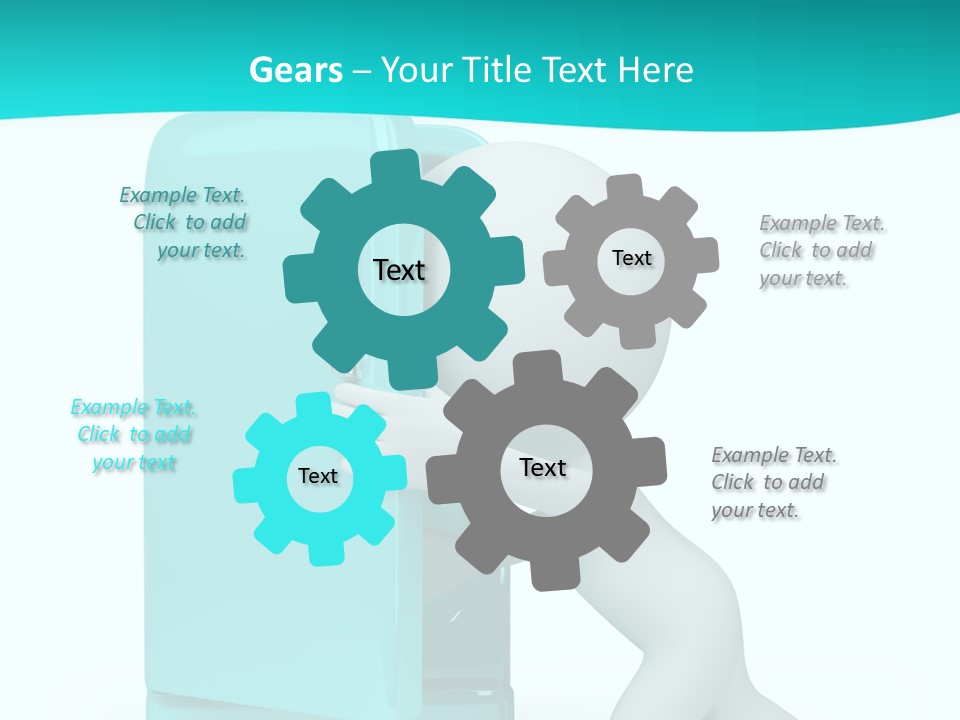 Gears – Your Title Text Here

Example Text. Click to add your text.

Text

Text

Example Text. Click to add your text.

Example Text. Click to add your text

Text

Text

Example Text. Click to add your text.